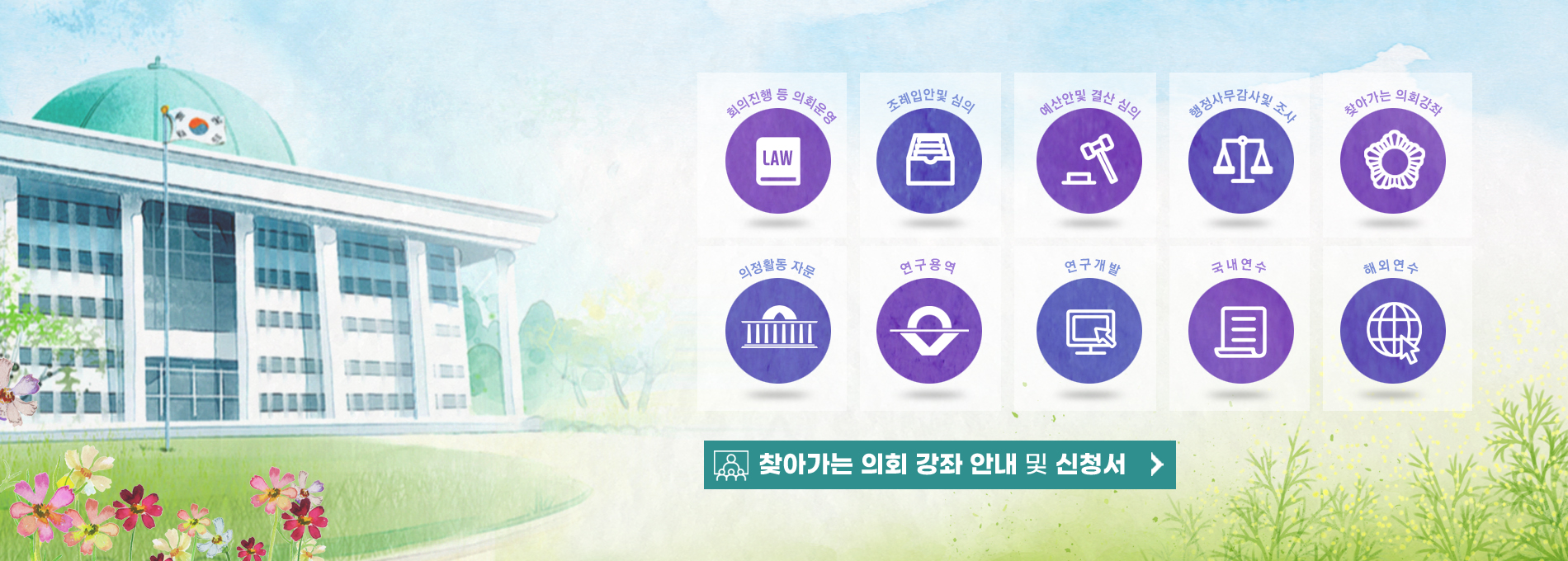 회의진행 등 의회운영

LAW

조례입안및 심의

예산안및 결산 심의

행정사무감사및 조사

찾아가는 의회강좌

의정활동 자문

연구용역

연구개발

국내연수

해외연수

찾아가는 의회 강좌 안내 및 신청서